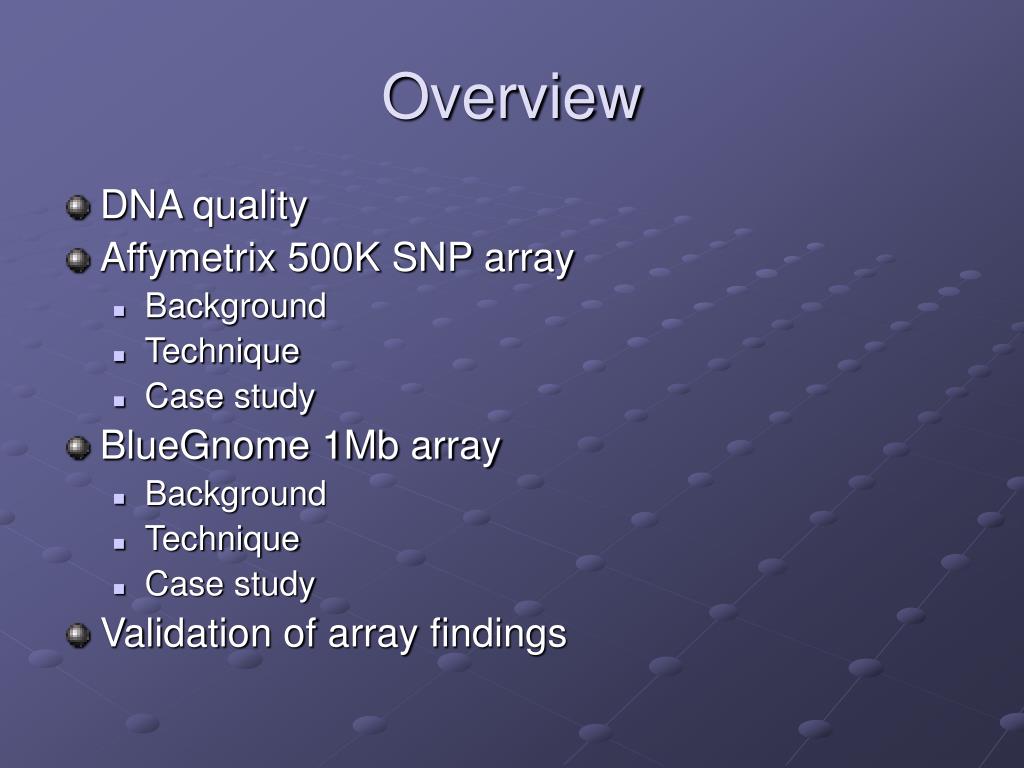 Overview

DNA quality
Affymetrix 500K SNP array
Background
Technique
Case study
BlueGnome 1Mb array
Background
Technique
Case study
Validation of array findings